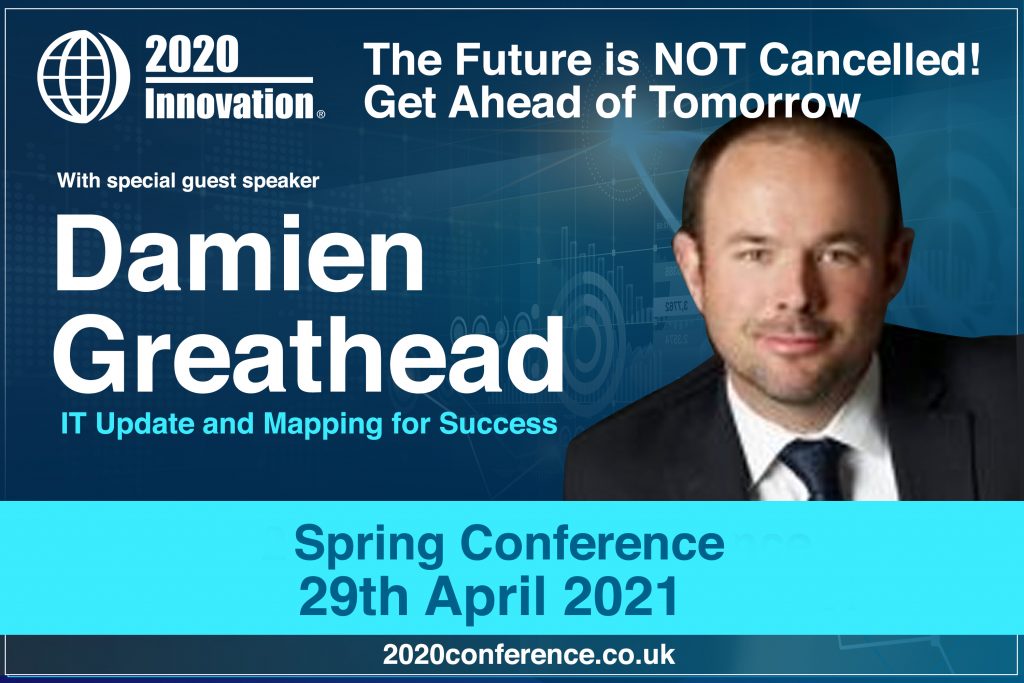 2020 Innovation®

The Future is NOT Cancelled!
Get Ahead of Tomorrow

With special guest speaker

Damien Greathead

IT Update and Mapping for Success

Spring Conference
29th April 2021

2020conference.co.uk